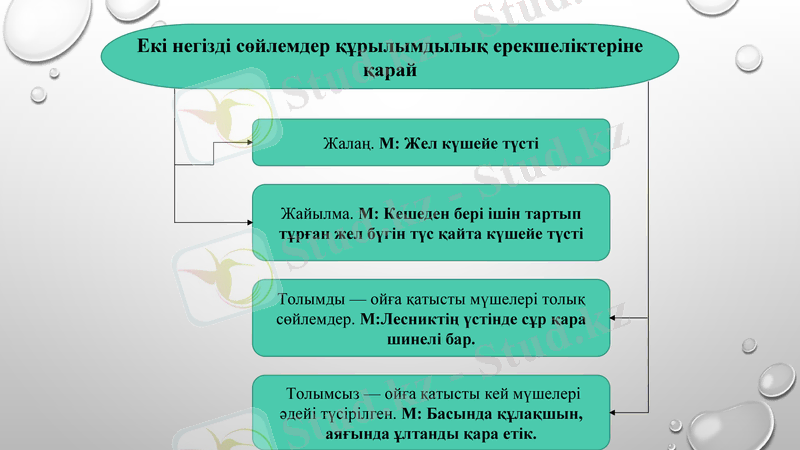 Екі негізді сөйлемдер құрылымдылық ерекшеліктеріне қарай

Жалаң. М: Жел күшейе түсті

Жайылма. М: Кешеден бері ішін тартып тұрған жел бүгін түс қайта күшейе түсті

Толымды — ойға қатысты мүшелері толық сөйлемдер. М:Лесниктің үстінде сұр қара шинелі бар.

Толымсыз — ойға қатысты кей мүшелері әдейі түсірілген. М: Басында құлақшын, аяғында ұлтанды қара етік.

Stud.kz - Stud.kz - Stud.kz